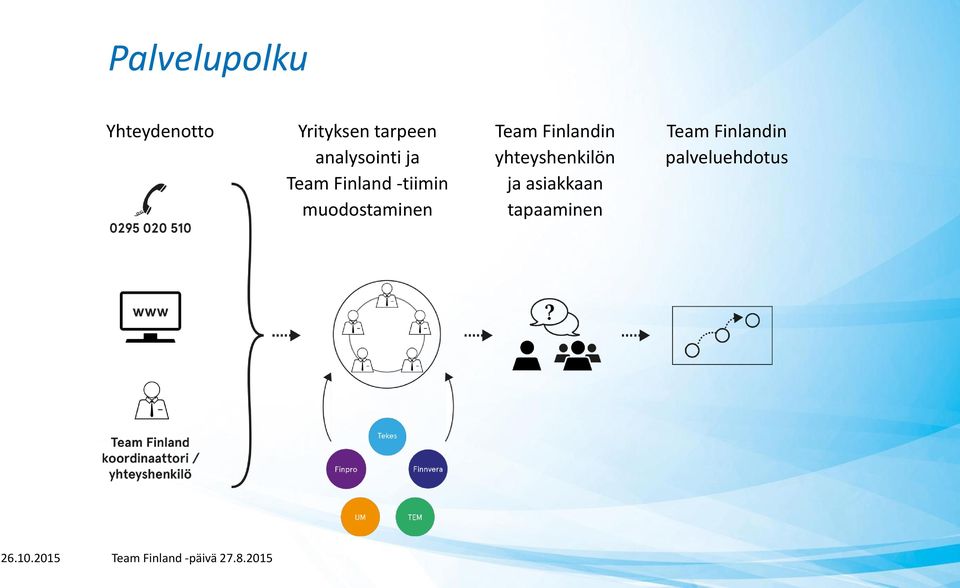 Palvelupolku

Yhteydenotto

0295 020 510

www

Team Finland koordinaattori / yhteyshenkilö

Yrityksen tarpeen analysointi ja Team Finland -tiimin muodostaminen

Tekes

Finpro

Finnvera

UM

TEM

Team Finlandin yhteyshenkilön ja asiakkaan tapaaminen

?

Team Finlandin palveluehdotus

26.10.2015

Team Finland -päivä 27.8.2015